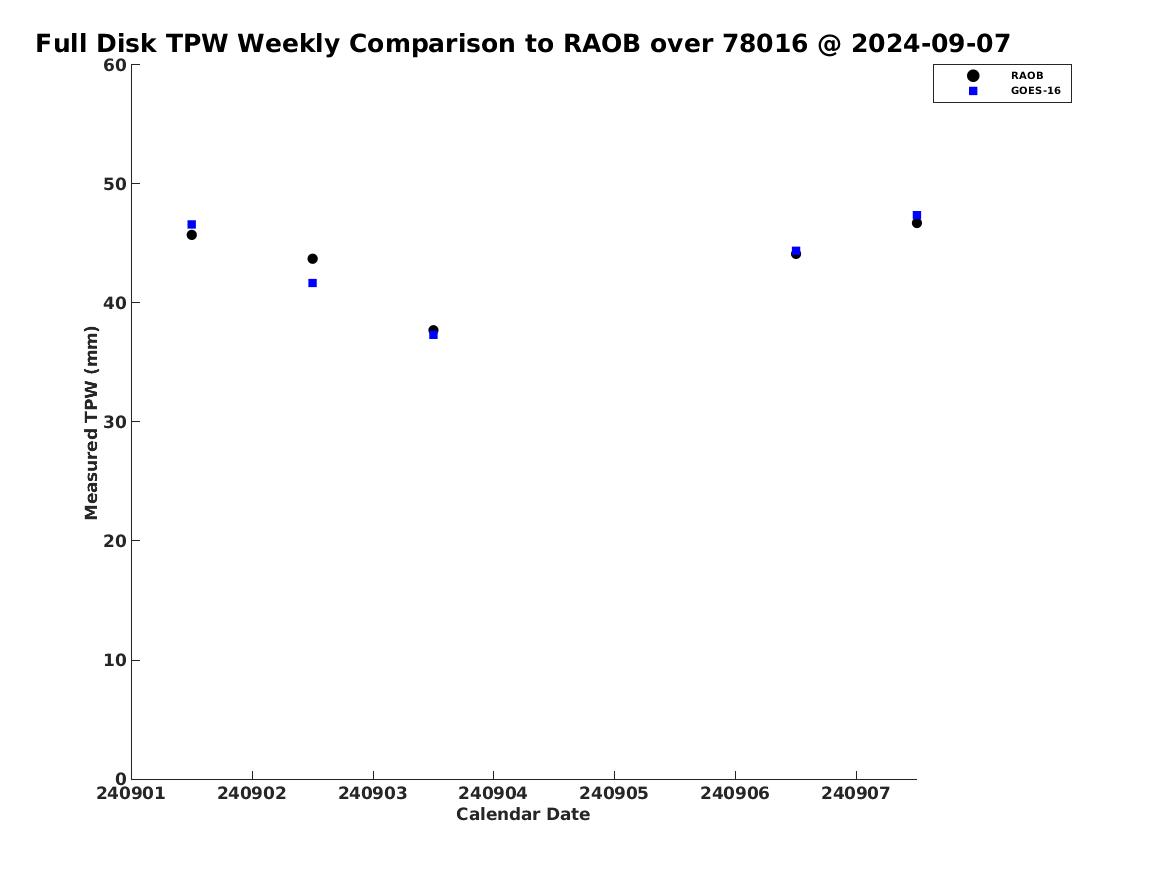 Full Disk TPW Weekly Comparison to RAOB over 78016 @ 2024-09-07

RAOB
GOES-16

Measured TPW (mm)

60
50
40
30
20
10
0

240901 240902 240903 240904 240905 240906 240907

Calendar Date